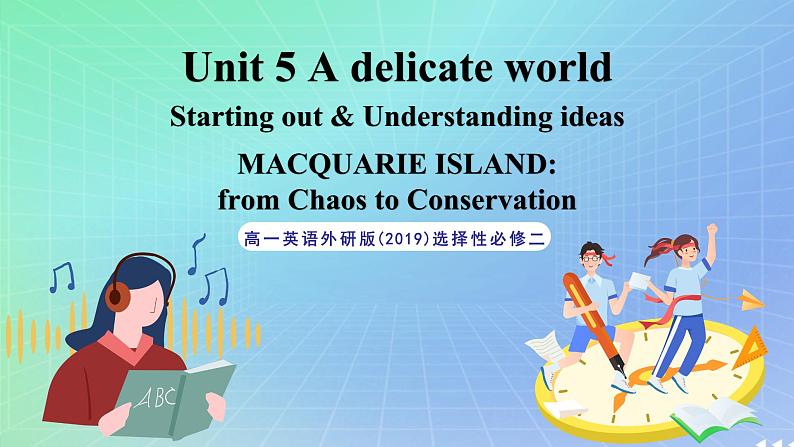 Unit 5 A delicate world
Starting out & Understanding ideas
MACQUARIE ISLAND:
from Chaos to Conservation
高一英语外研版(2019)选择性必修二
ABC